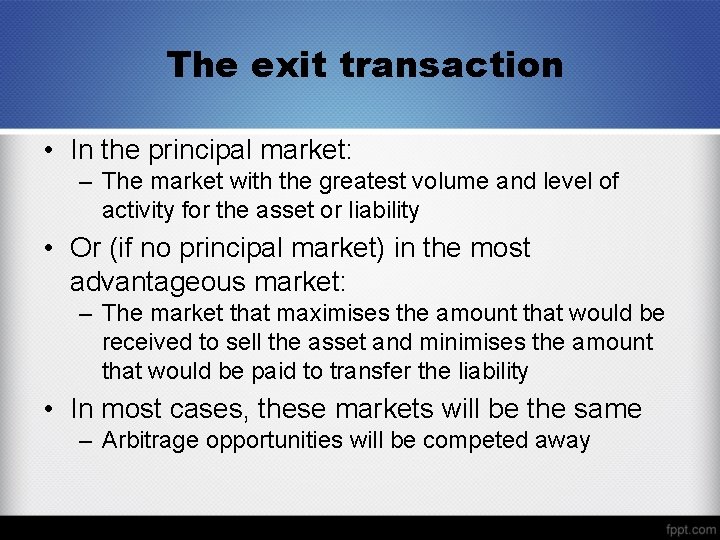 The exit transaction

• In the principal market:
– The market with the greatest volume and level of activity for the asset or liability

• Or (if no principal market) in the most advantageous market:
– The market that maximises the amount that would be received to sell the asset and minimises the amount that would be paid to transfer the liability

• In most cases, these markets will be the same
– Arbitrage opportunities will be competed away

fppt.com